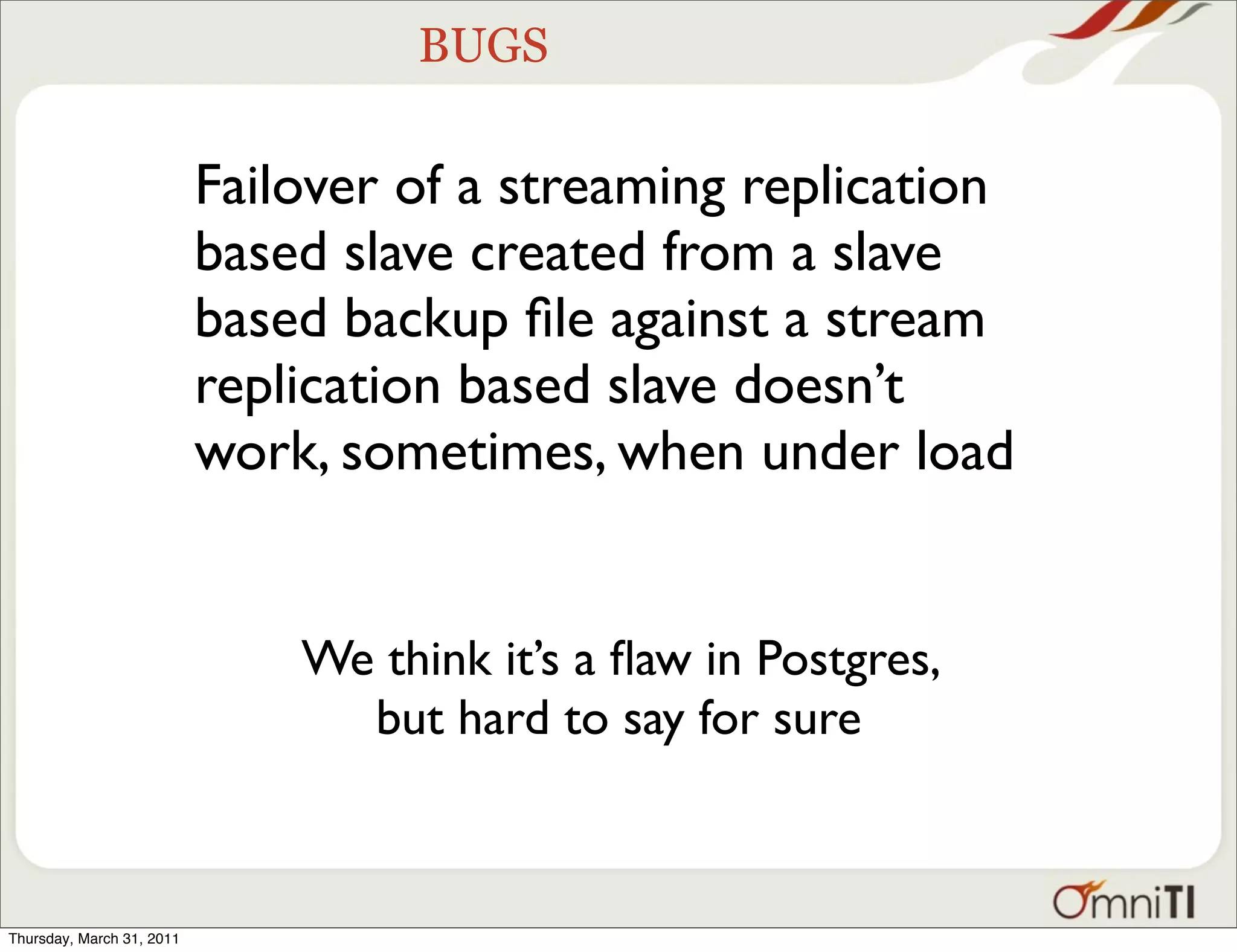 BUGS

Failover of a streaming replication based slave created from a slave based backup file against a stream replication based slave doesn’t work, sometimes, when under load

We think it’s a flaw in Postgres, but hard to say for sure

OmniTI

Thursday, March 31, 2011